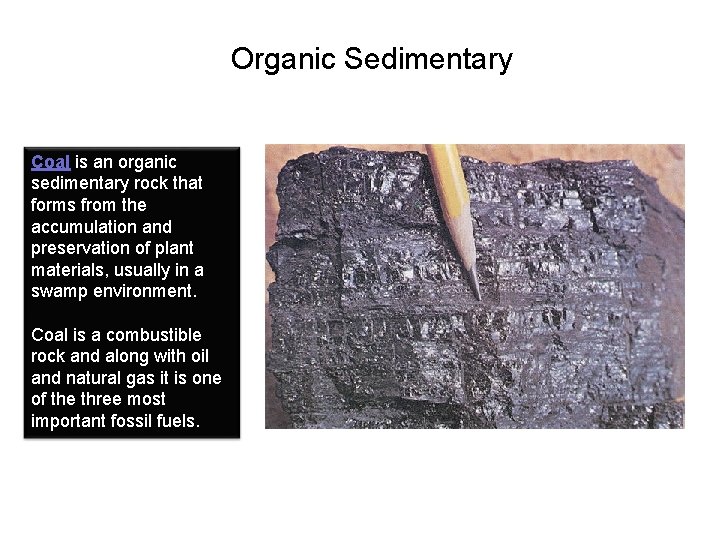 Organic Sedimentary

Coal is an organic sedimentary rock that forms from the accumulation and preservation of plant materials, usually in a swamp environment.

Coal is a combustible rock and along with oil and natural gas it is one of the three most important fossil fuels.